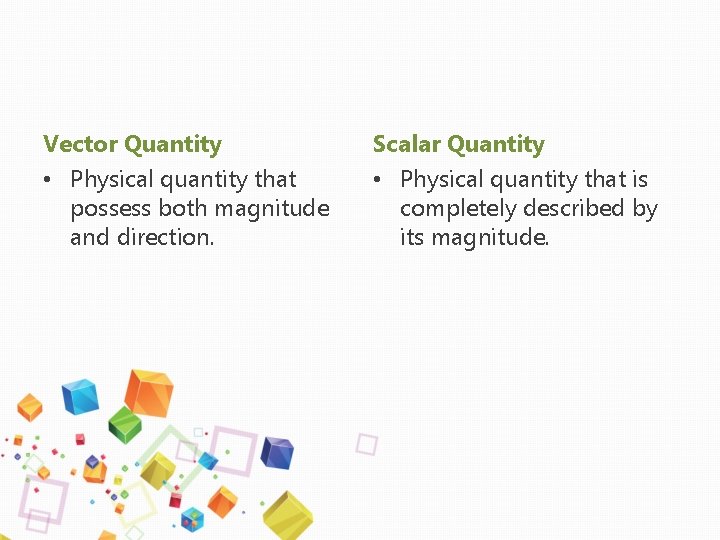 Vector Quantity

• Physical quantity that possess both magnitude and direction.

Scalar Quantity

• Physical quantity that is completely described by its magnitude.